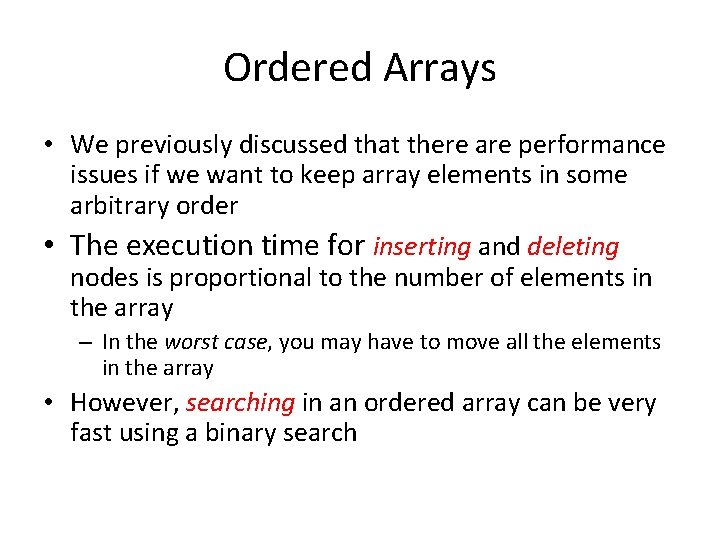 Ordered Arrays

• We previously discussed that there are performance issues if we want to keep array elements in some arbitrary order

• The execution time for inserting and deleting nodes is proportional to the number of elements in the array

– In the worst case, you may have to move all the elements in the array

• However, searching in an ordered array can be very fast using a binary search